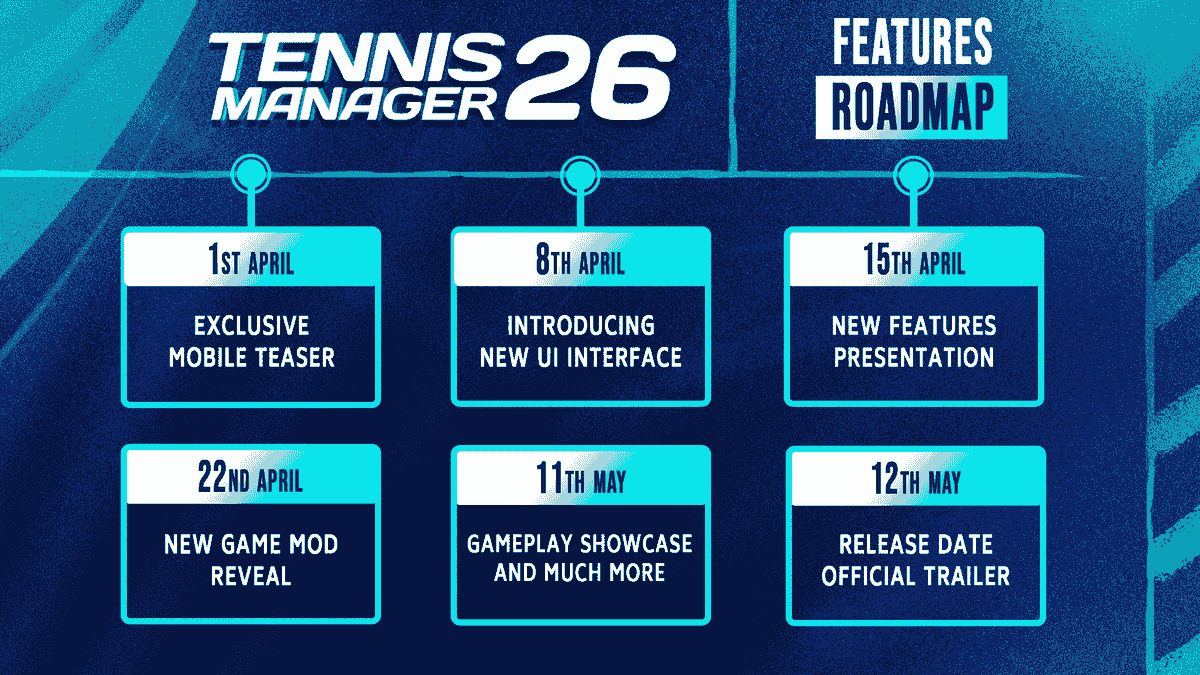 TENNIS MANAGER 26

FEATURES
ROADMAP

1ST APRIL
EXCLUSIVE MOBILE TEASER

8TH APRIL
INTRODUCING NEW UI INTERFACE

15TH APRIL
NEW FEATURES PRESENTATION

22ND APRIL
NEW GAME MOD REVEAL

11TH MAY
GAMEPLAY SHOWCASE AND MUCH MORE

12TH MAY
RELEASE DATE OFFICIAL TRAILER